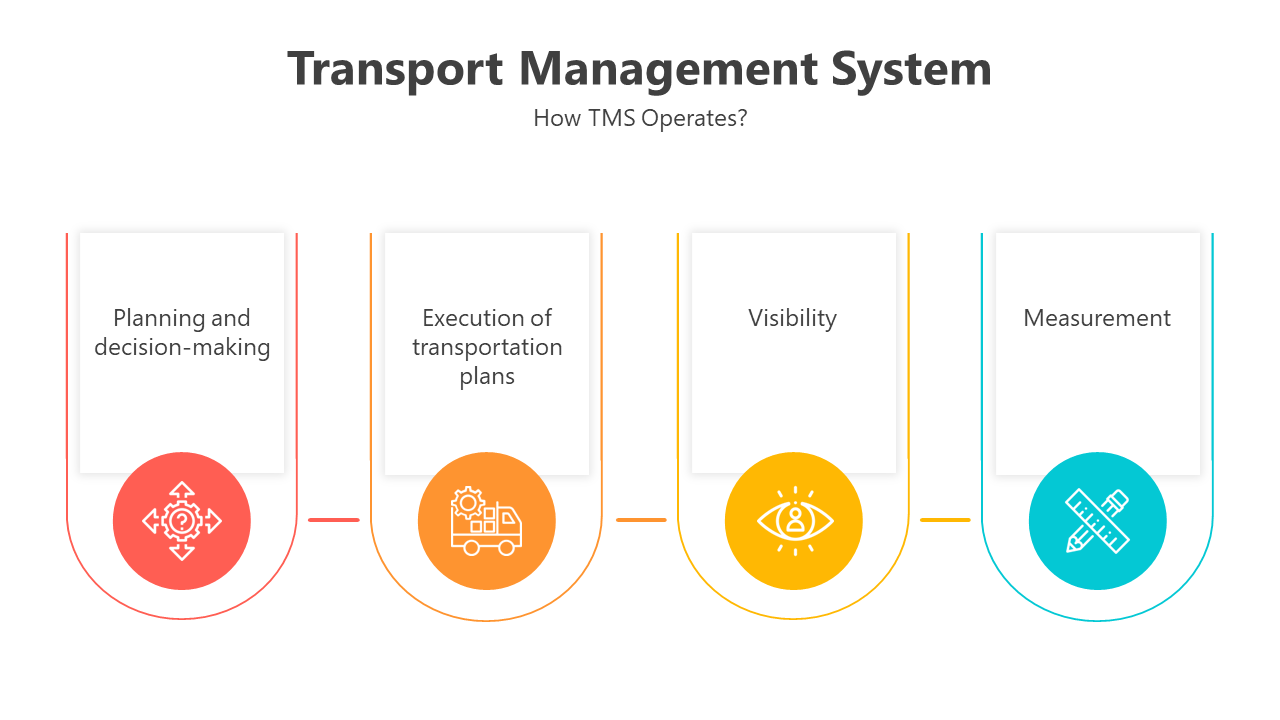 Transport Management System

How TMS Operates?

Planning and decision-making

Execution of transportation plans

Visibility

Measurement